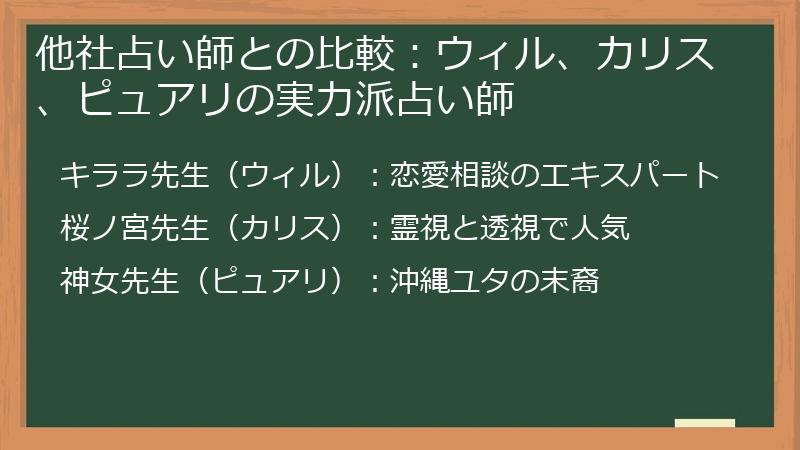 他社占い師との比較：ウィル、カリス、ピュアリの実力派占い師

キララ先生（ウィル）：恋愛相談のエキスパート

桜ノ宮先生（カリス）：霊視と透視で人気

神女先生（ピュアリ）：沖縄ユタの末裔